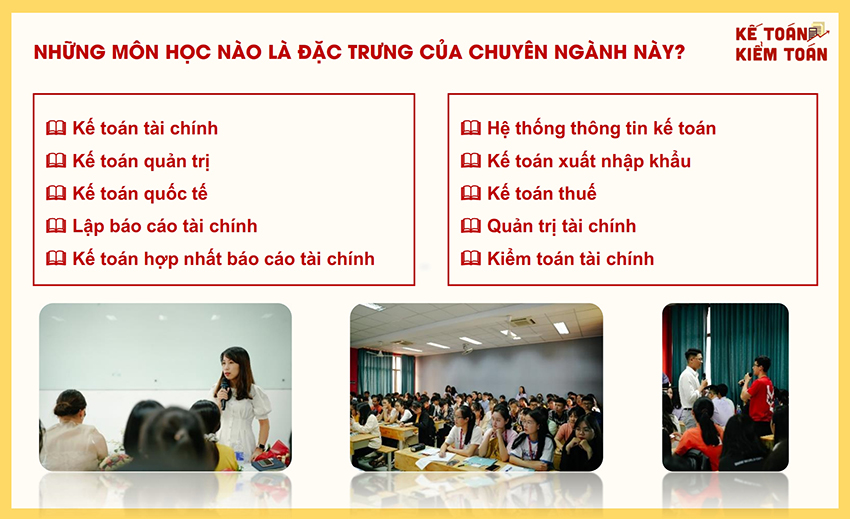 NHỮNG MÔN HỌC NÀO LÀ ĐẶC TRƯNG CỦA CHUYÊN NGÀNH NÀY?

KẾ TOÁN KIỂM TOÁN

Kế toán tài chính
Kế toán quản trị
Kế toán quốc tế
Lập báo cáo tài chính
Kế toán hợp nhất báo cáo tài chính

Hệ thống thông tin kế toán
Kế toán xuất nhập khẩu
Kế toán thuế
Quản trị tài chính
Kiểm toán tài chính